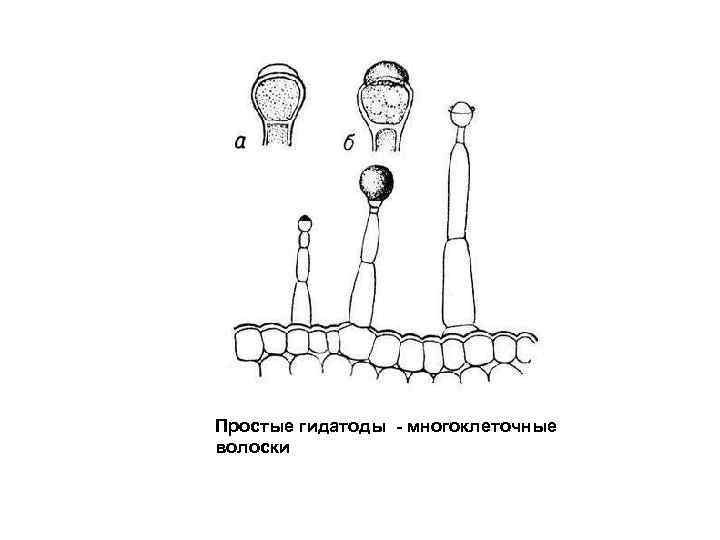 а

б

Простые гидатоды - многоклеточные волоски